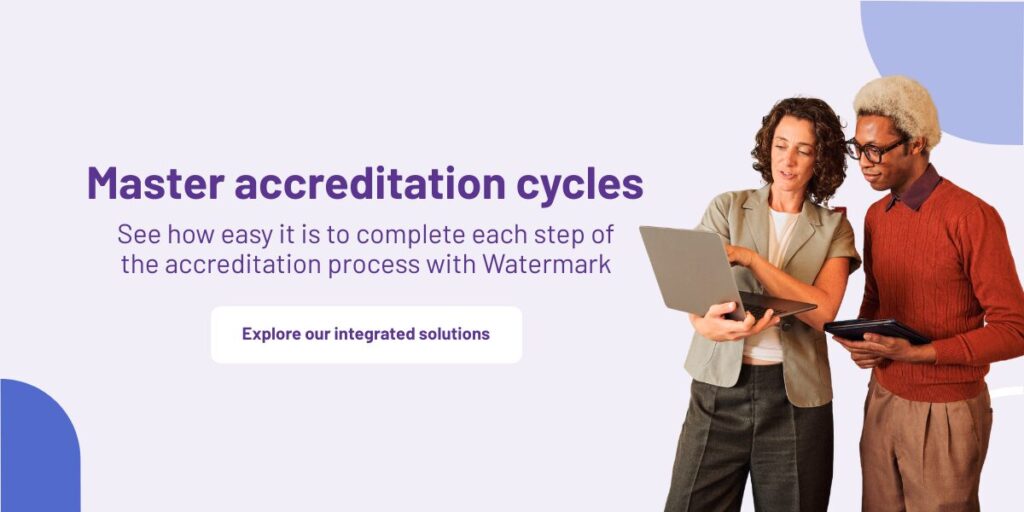 Master accreditation cycles

See how easy it is to complete each step of the accreditation process with Watermark

Explore our integrated solutions